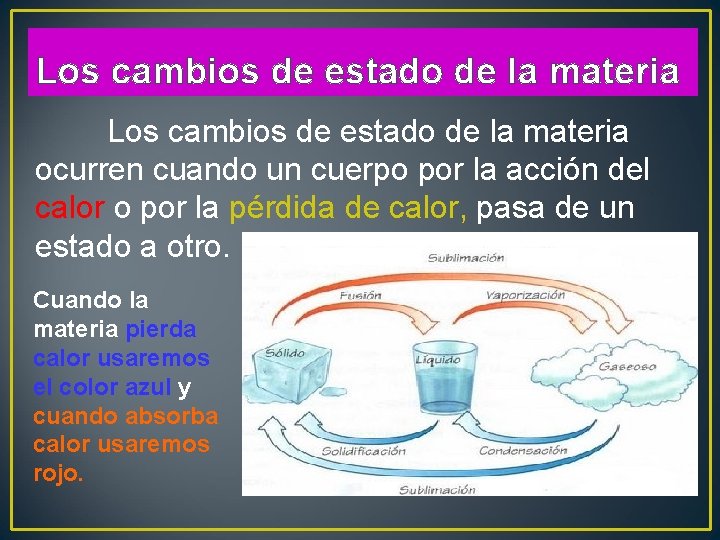 Los cambios de estado de la materia

Los cambios de estado de la materia ocurren cuando un cuerpo por la acción del calor o por la pérdida de calor, pasa de un estado a otro.

Cuando la materia pierda calor usaremos el color azul y cuando absorba calor usaremos rojo.

Sublimación
Fusión
Vaporización
Sólido
Líquido
Gaseoso
Solidificación
Condensación
Sublimación